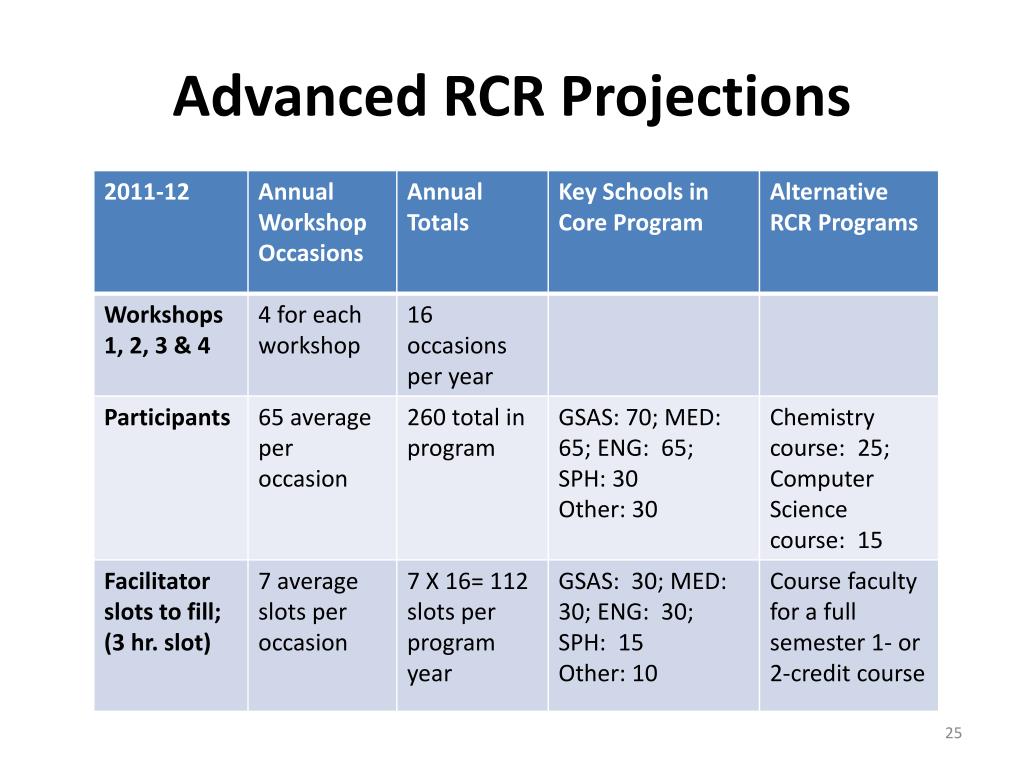 Advanced RCR Projections

| 2011-12 | Annual Workshop Occasions | Annual Totals | Key Schools in Core Program | Alternative RCR Programs |
|---|---|---|---|---|
| Workshops 1, 2, 3 & 4 | 4 for each workshop | 16 occasions per year | | |
| Participants | 65 average per occasion | 260 total in program | GSAS: 70; MED: 65; ENG: 65; SPH: 30 Other: 30 | Chemistry course: 25; Computer Science course: 15 |
| Facilitator slots to fill; (3 hr. slot) | 7 average slots per occasion | 7 X 16= 112 slots per program year | GSAS: 30; MED: 30; ENG: 30; SPH: 15 Other: 10 | Course faculty for a full semester 1- or 2-credit course |

25